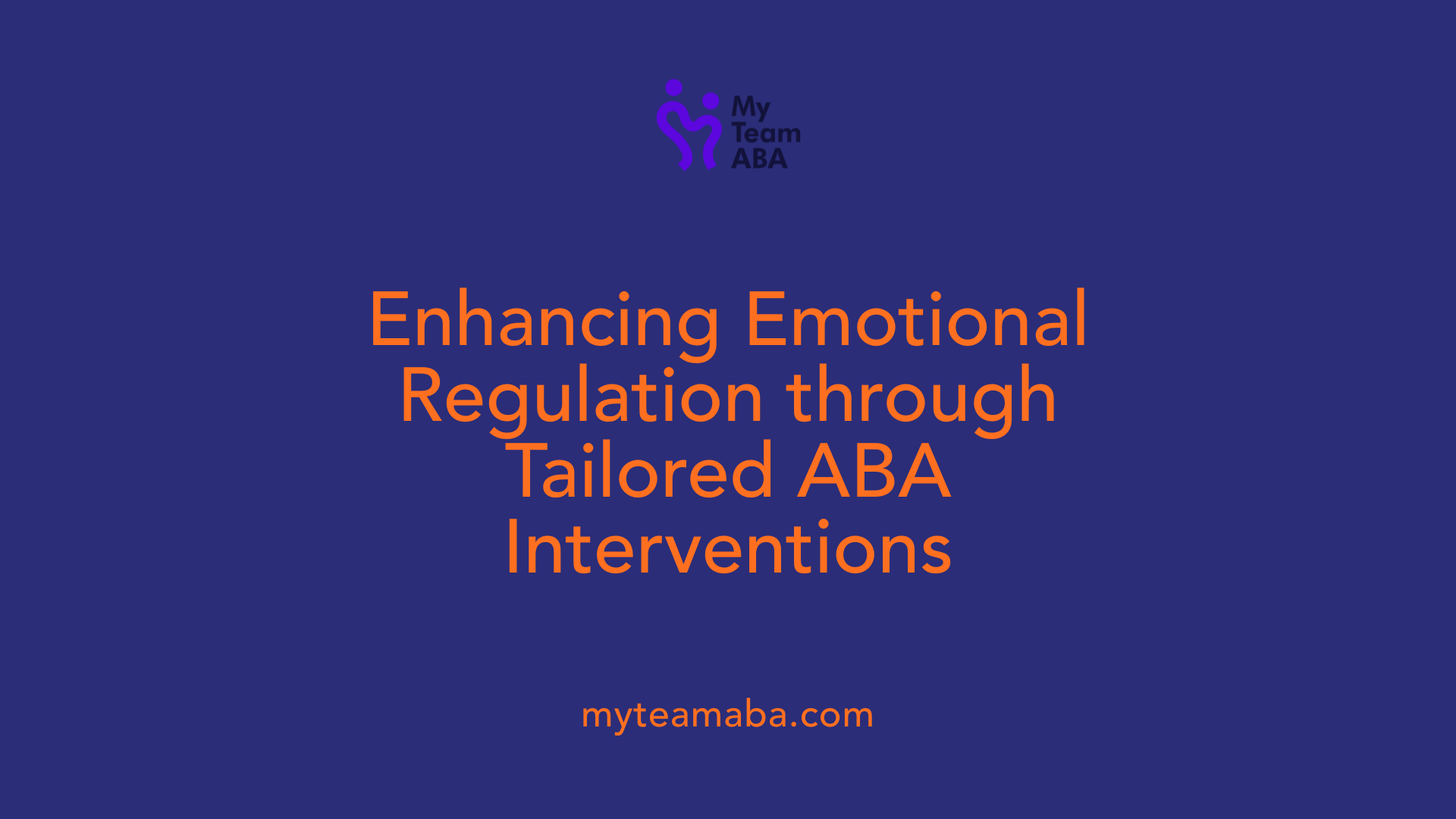 My Team ABA

Enhancing Emotional Regulation through Tailored ABA Interventions

myteamaba.com